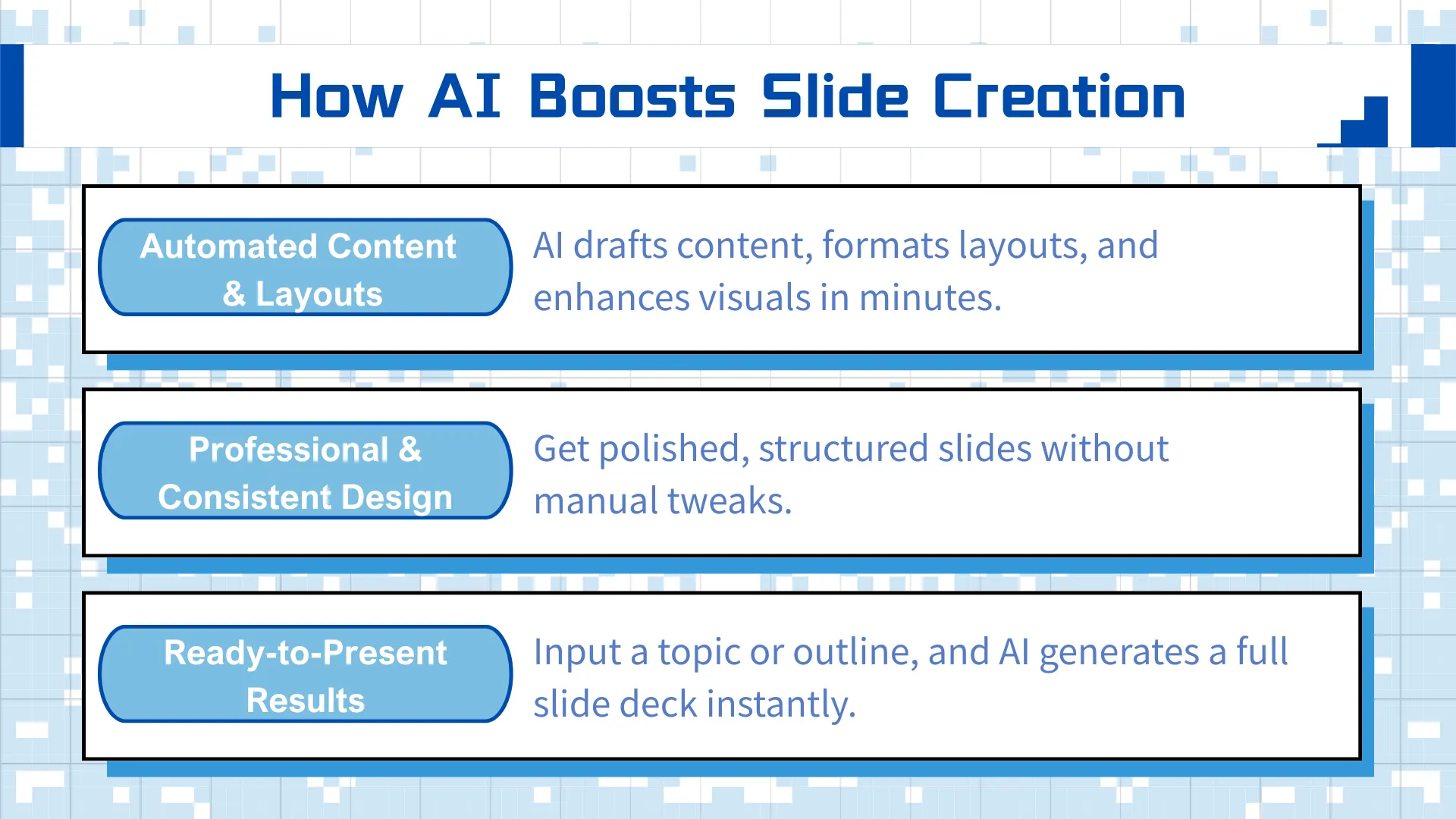 How AI Boosts Slide Creation

Automated Content & Layouts

AI drafts content, formats layouts, and enhances visuals in minutes.

Professional & Consistent Design

Get polished, structured slides without manual tweaks.

Ready-to-Present Results

Input a topic or outline, and AI generates a full slide deck instantly.